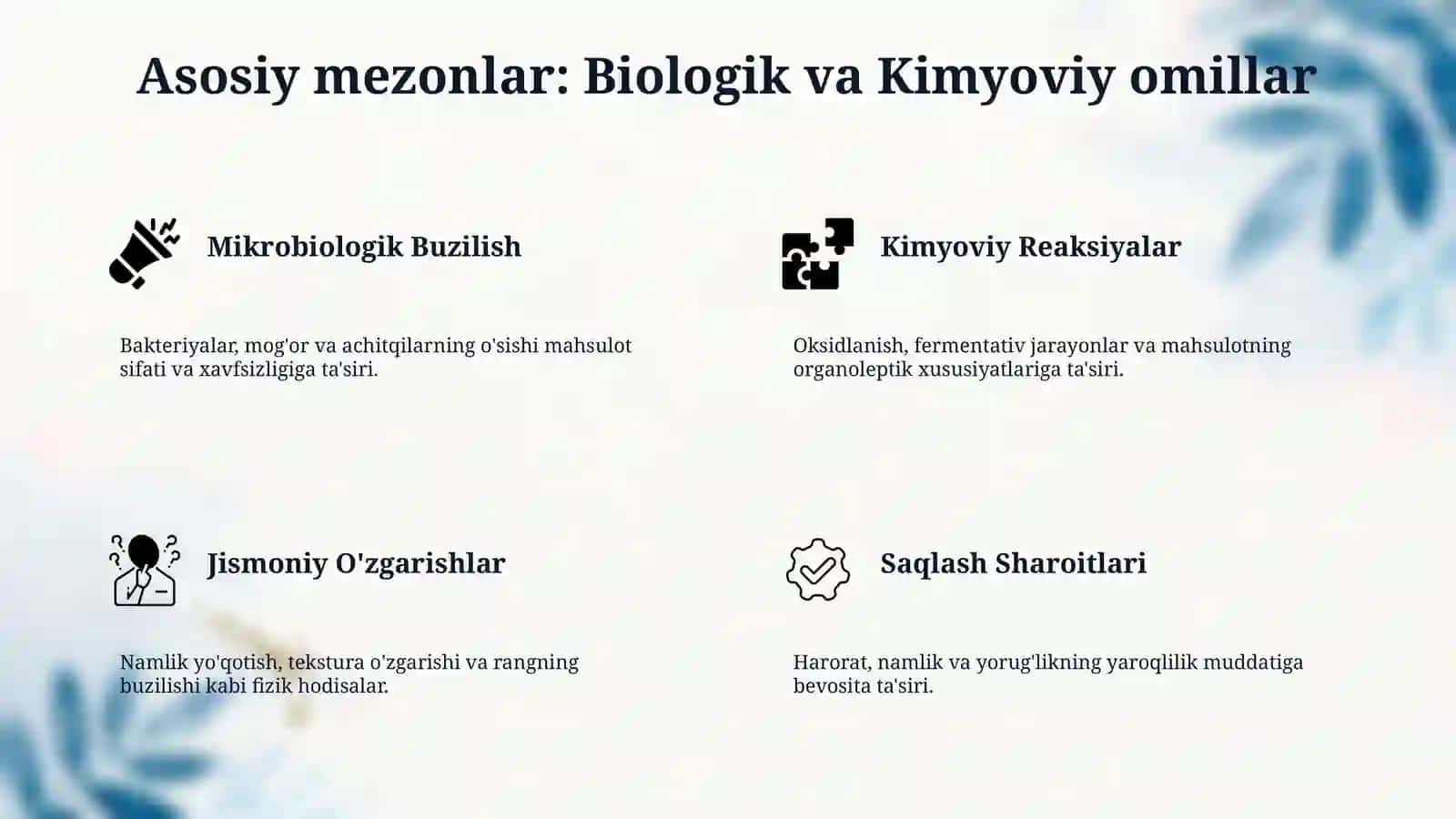 Asosiy mezonlar: Biologik va Kimyoviy omillar

Mikrobiologik Buzilish

Bakteriyalar, mog'or va achitqilarning o'sishi mahsulot sifati va xavfsizligiga ta'siri.

Kimyoviy Reaksiyalar

Oksidlanish, fermentativ jarayonlar va mahsulotning organoleptik xususiyatlariga ta'siri.

Jismoniy O'zgarishlar

Namlik yo'qotish, tekstura o'zgarishi va rangning buzilishi kabi fizik hodisalar.

Saqlash Sharoitlari

Harorat, namlik va yorug'likning yaroqlilik muddatiga bevosita ta'siri.